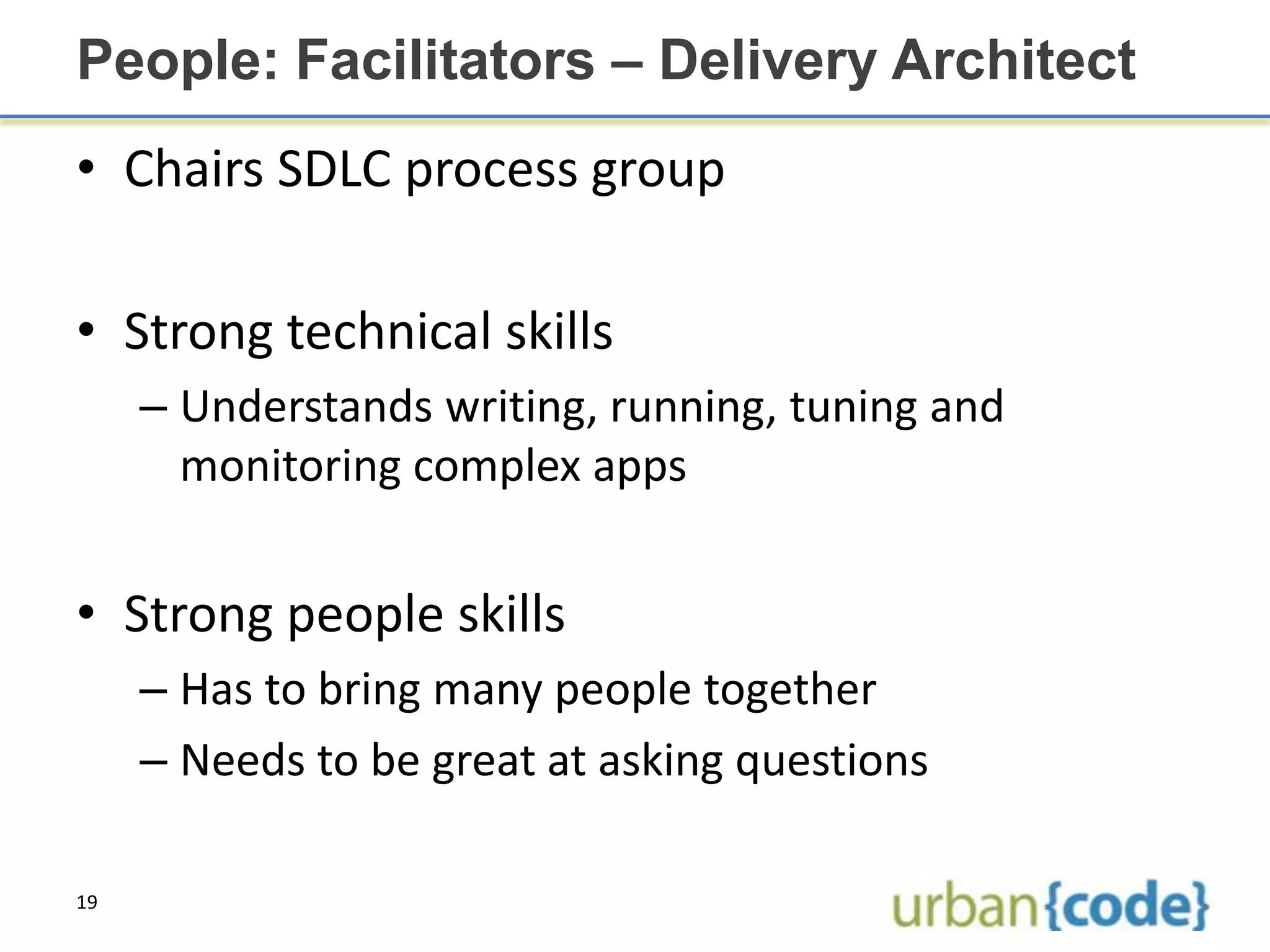 People: Facilitators – Delivery Architect

• Chairs SDLC process group

• Strong technical skills
– Understands writing, running, tuning and monitoring complex apps

• Strong people skills
– Has to bring many people together
– Needs to be great at asking questions

19

urban{code}